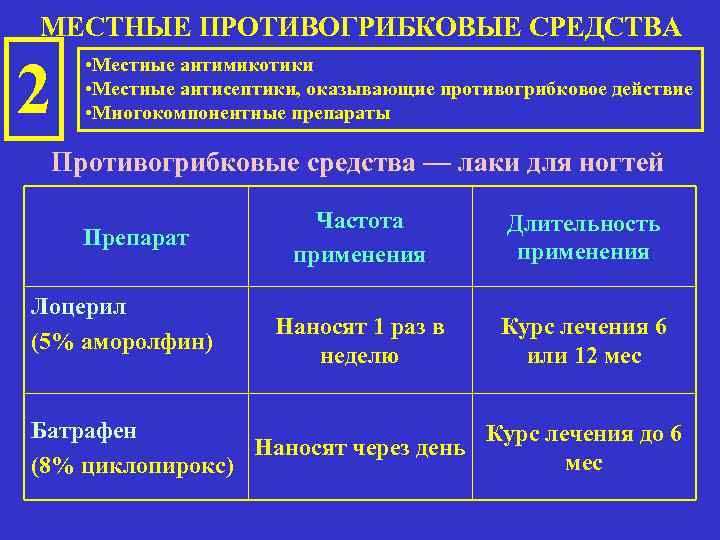 МЕСТНЫЕ ПРОТИВОГРИБКОВЫЕ СРЕДСТВА

2

•Местные антимикотики
•Местные антисептики, оказывающие противогрибковое действие
•Многокомпонентные препараты

Противогрибковые средства — лаки для ногтей

| Препарат | Частота применения | Длительность применения |
|---|---|---|
| Лоцерил (5% аморолфин) | Наносят 1 раз в неделю | Курс лечения 6 или 12 мес |
| Батрафен (8% циклопирокс) | Наносят через день | Курс лечения до 6 мес |